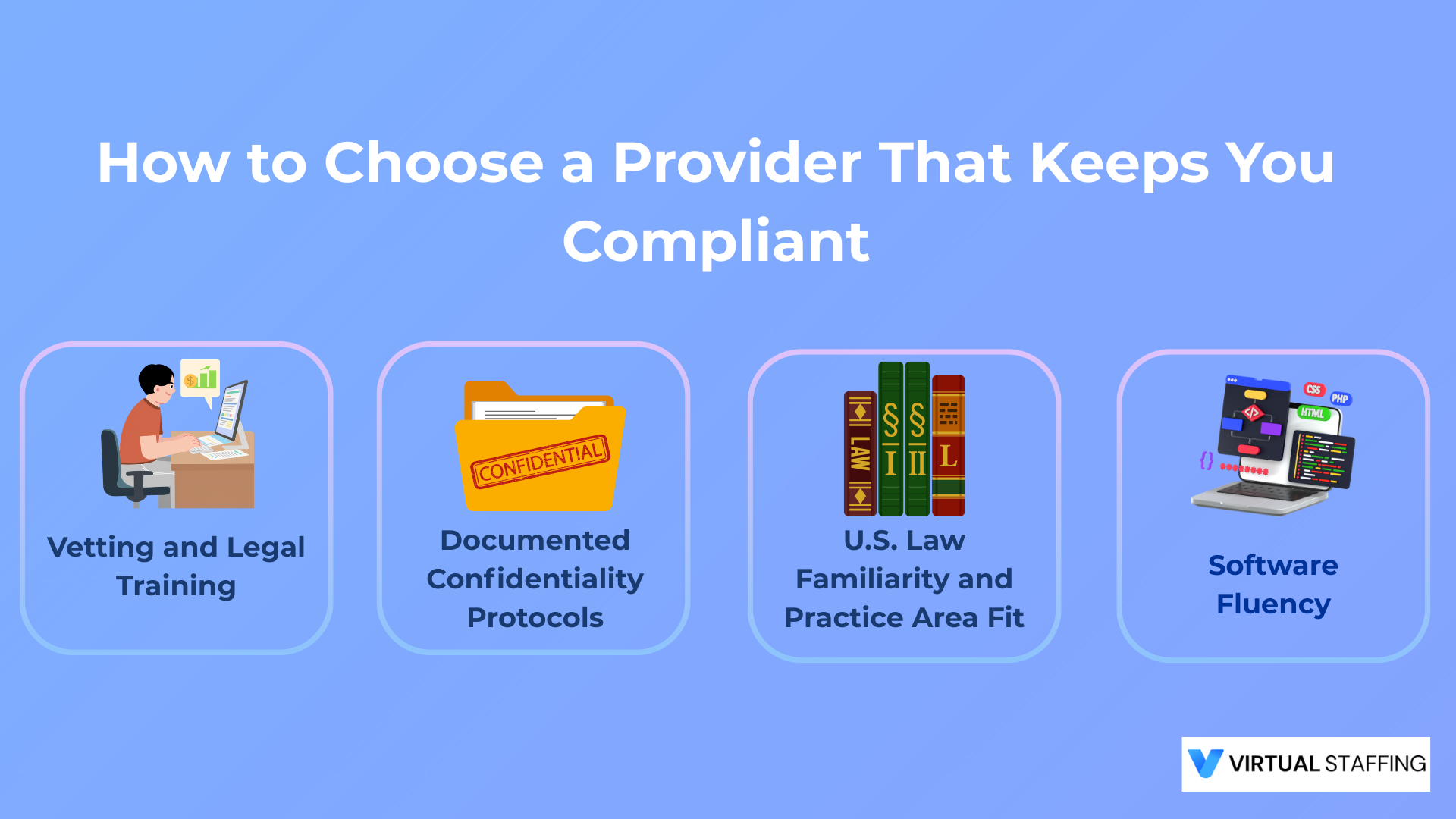 How to Choose a Provider That Keeps You Compliant

$

Vetting and Legal Training

CONFIDENTIAL

Documented Confidentiality Protocols

LAW
§ I
§ II
L

U.S. Law Familiarity and Practice Area Fit

CSS
PHP
HTML
</>
{}

Software Fluency

VIRTUAL STAFFING